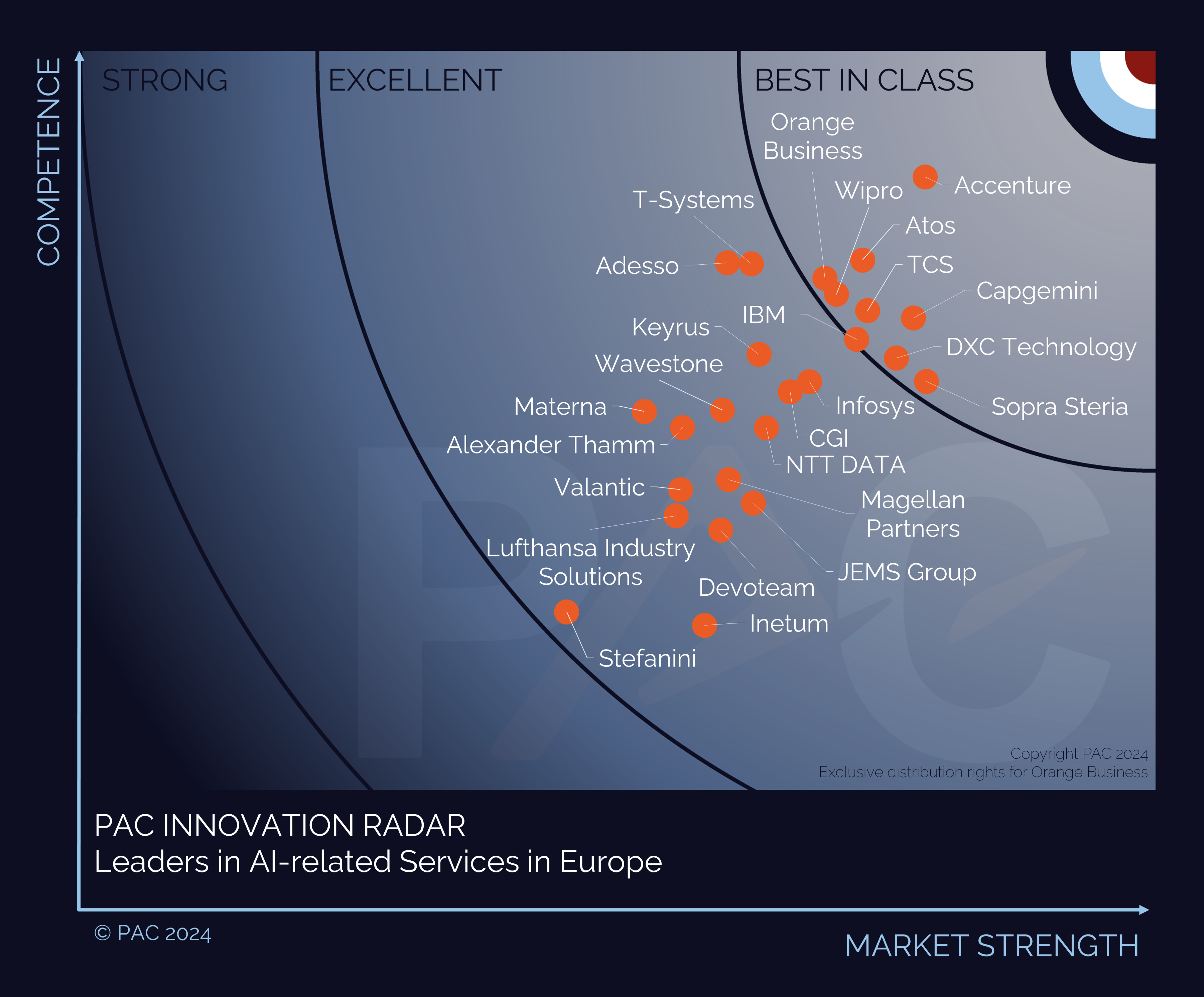 COMPETENCE

STRONG

EXCELLENT

BEST IN CLASS

Orange Business

Accenture

Wipro

T-Systems

Atos

Adesso

TCS

Capgemini

IBM

Keyrus

DXC Technology

Wavestone

Materna

Infosys

Sopra Steria

Alexander Thamm

CGI

NTT DATA

Valantic

Magellan Partners

Lufthansa Industry Solutions

JEMS Group

Devoteam

Inetum

Stefanini

Copyright PAC 2024
Exclusive distribution rights for Orange Business

PAC INNOVATION RADAR
Leaders in AI-related Services in Europe

© PAC 2024

MARKET STRENGTH